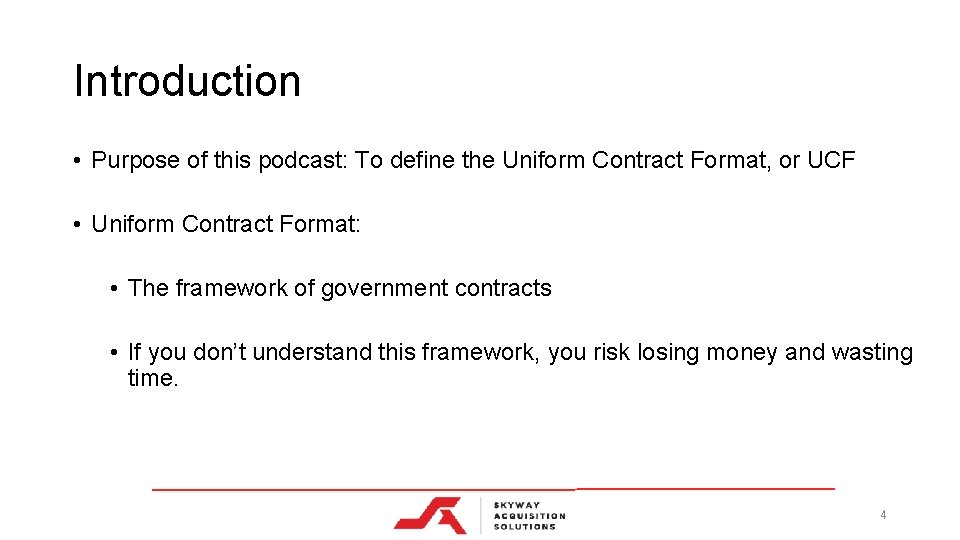 Introduction

• Purpose of this podcast: To define the Uniform Contract Format, or UCF

• Uniform Contract Format:

• The framework of government contracts

• If you don't understand this framework, you risk losing money and wasting time.

SKYWAY ACQUISITION SOLUTIONS

4